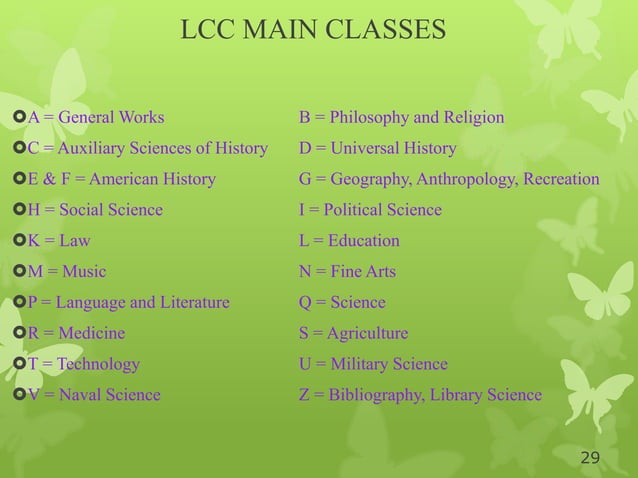 LCC MAIN CLASSES

A = General Works
C = Auxiliary Sciences of History
E & F = American History
H = Social Science
K = Law
M = Music
P = Language and Literature
R = Medicine
T = Technology
V = Naval Science

B = Philosophy and Religion
D = Universal History
G = Geography, Anthropology, Recreation
I = Political Science
L = Education
N = Fine Arts
Q = Science
S = Agriculture
U = Military Science
Z = Bibliography, Library Science

29